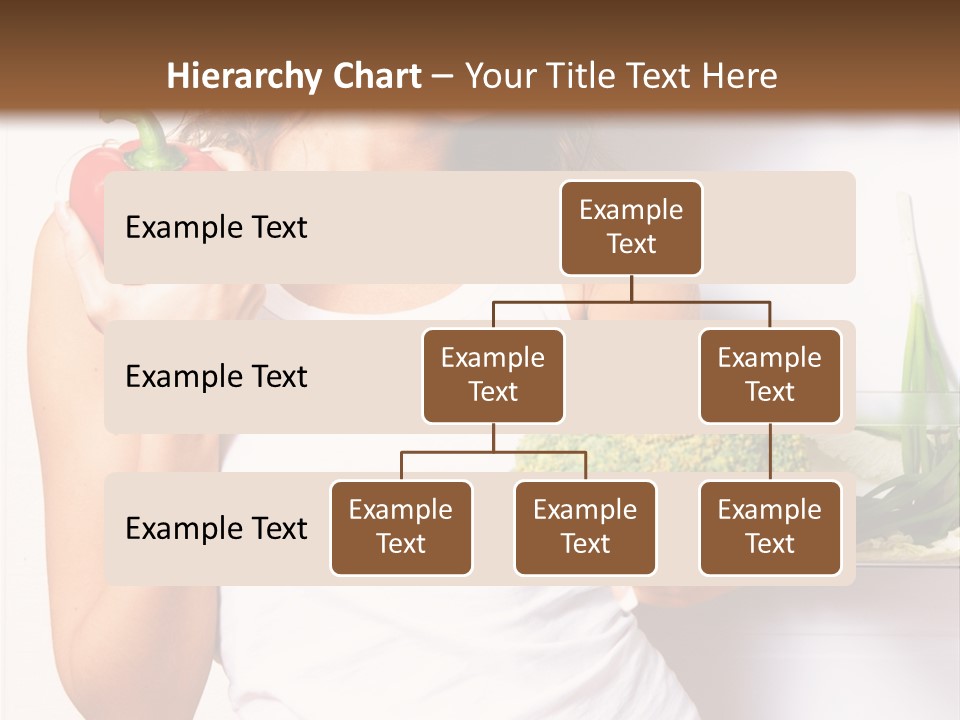 Hierarchy Chart – Your Title Text Here

Example Text

Example Text

Example Text

Example Text

Example Text

Example Text

Example Text

Example Text

Example Text